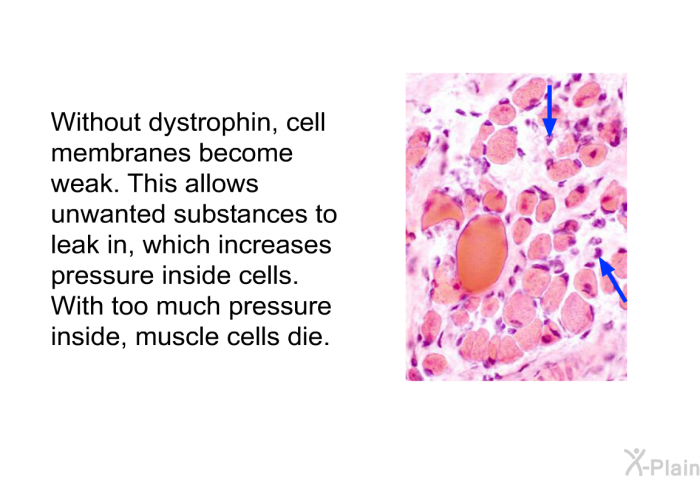 Without dystrophin, cell membranes become weak. This allows unwanted substances to leak in, which increases pressure inside cells. With too much pressure inside, muscle cells die.

X-Plain